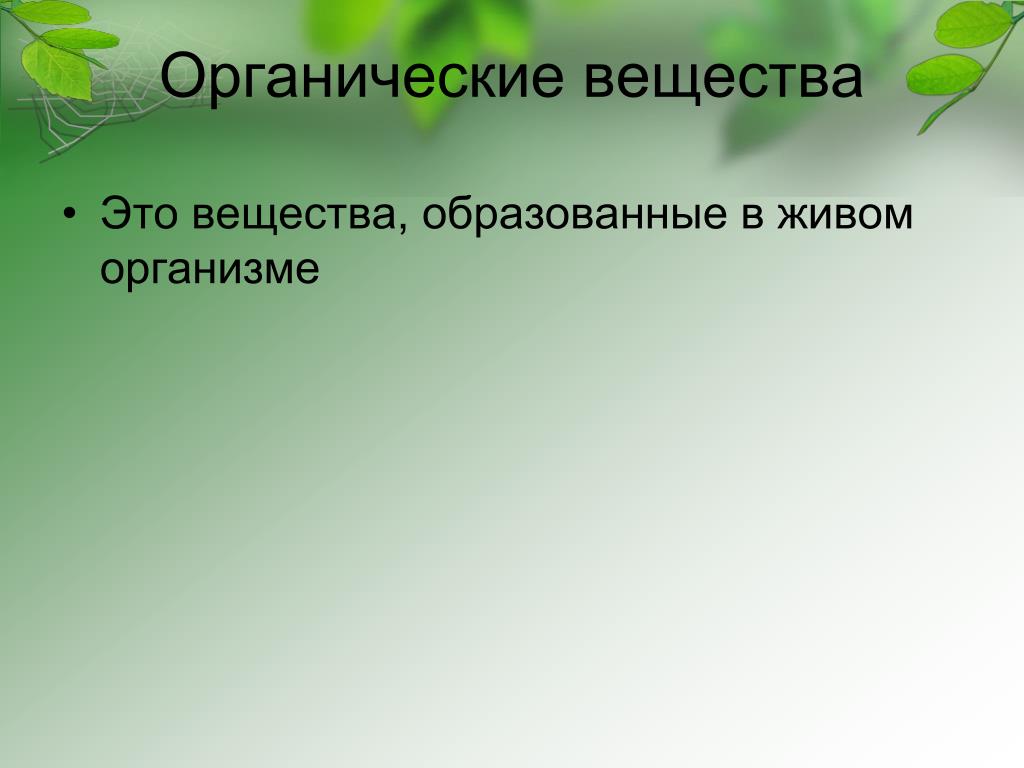 Органические вещества

• Это вещества, образованные в живом организме